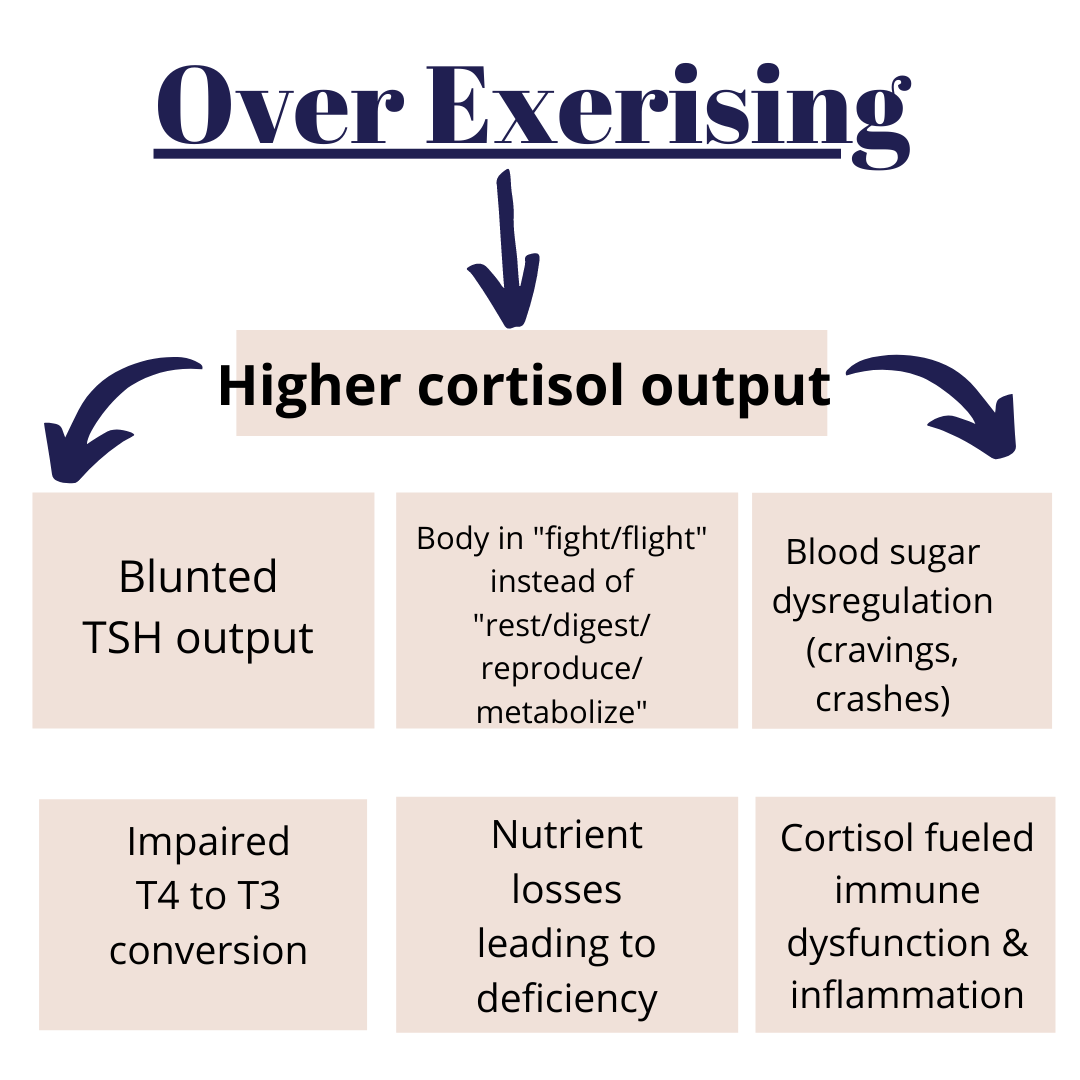 Over Exerising

Higher cortisol output

Blunted TSH output

Body in "fight/flight" instead of "rest/digest/ reproduce/ metabolize"

Blood sugar dysregulation (cravings, crashes)

Impaired T4 to T3 conversion

Nutrient losses leading to deficiency

Cortisol fueled immune dysfunction & inflammation